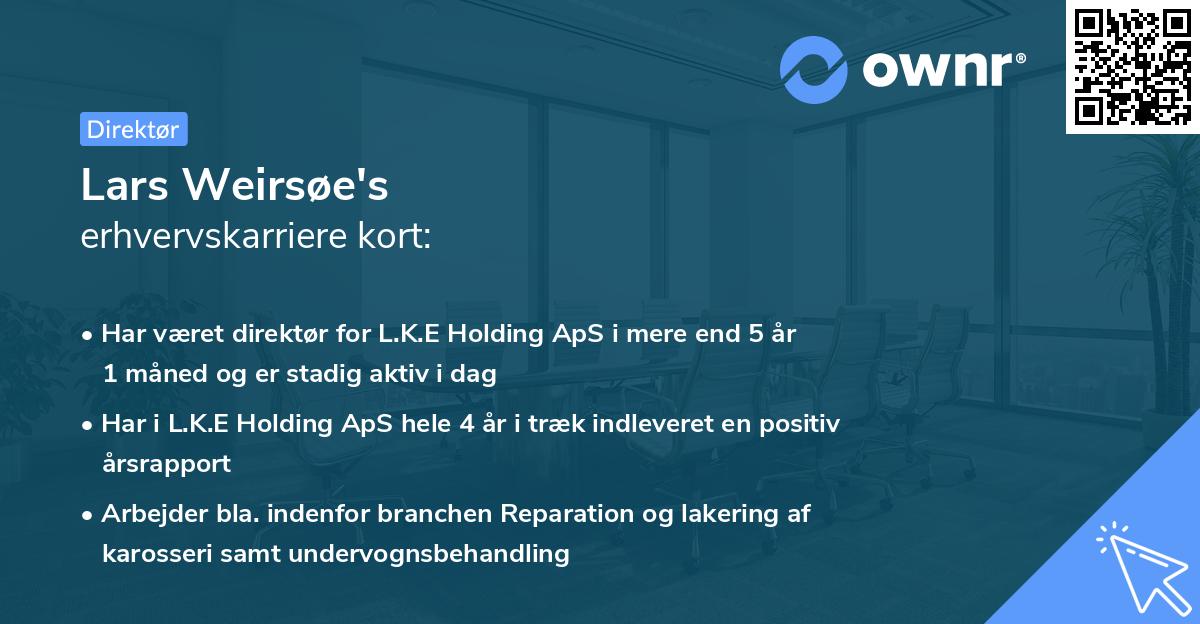 ownr®

Direktør

Lars Weirsøe's
erhvervskarriere kort:

• Har været direktør for L.K.E Holding ApS i mere end 5 år 1 måned og er stadig aktiv i dag

• Har i L.K.E Holding ApS hele 4 år i træk indleveret en positiv årsrapport

• Arbejder bla. indenfor branchen Reparation og lakering af karosseri samt undervognsbehandling